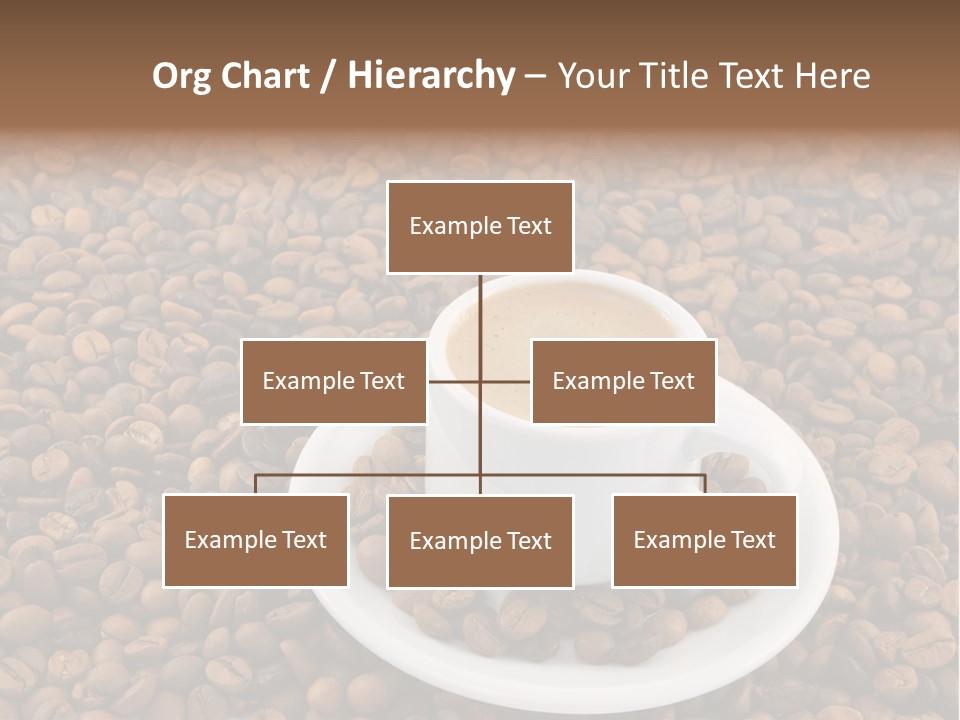 Org Chart / Hierarchy – Your Title Text Here

Example Text

Example Text

Example Text

Example Text

Example Text

Example Text